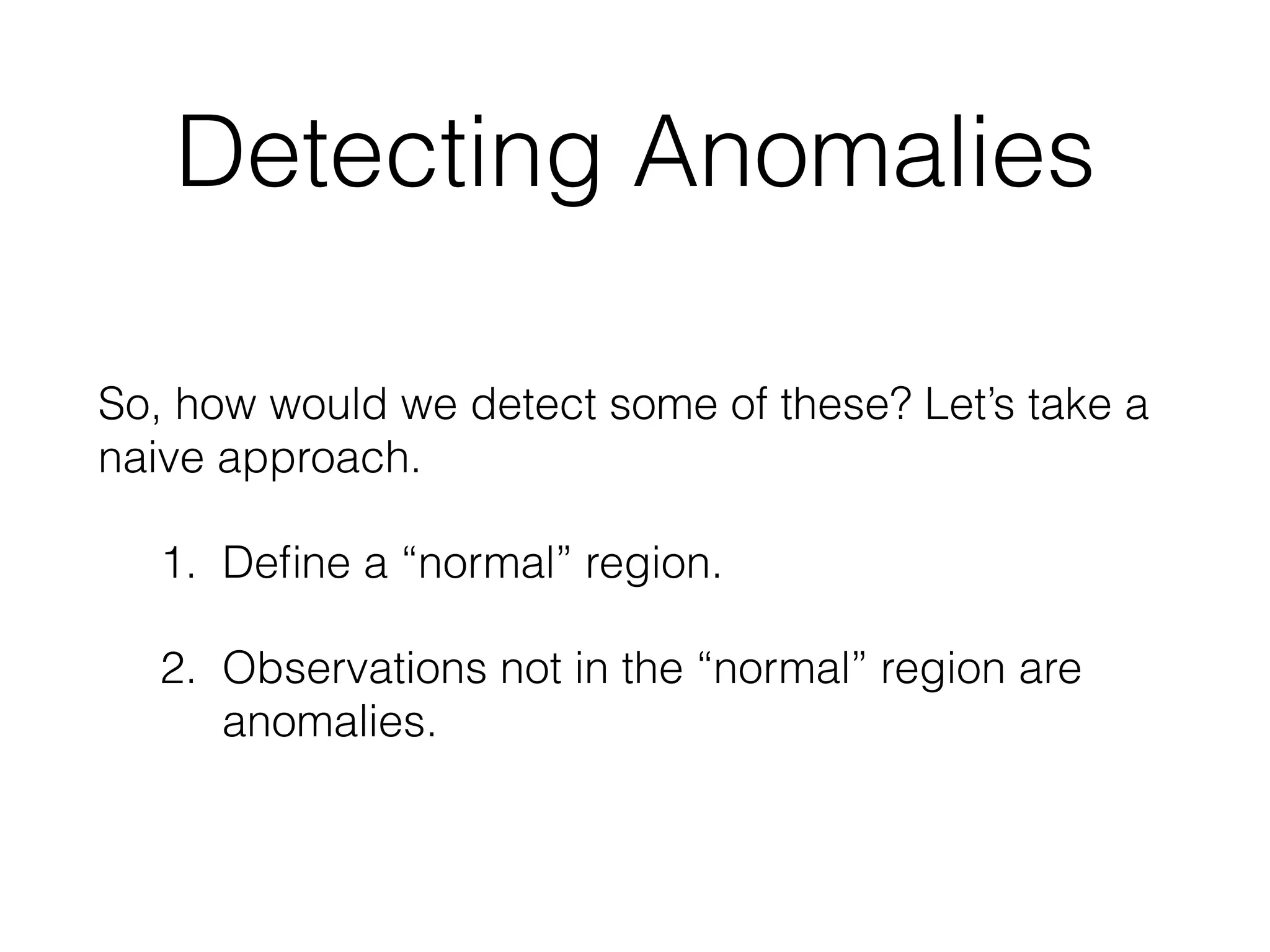 Detecting Anomalies

So, how would we detect some of these? Let’s take a naive approach.

1. Define a “normal” region.

2. Observations not in the “normal” region are anomalies.